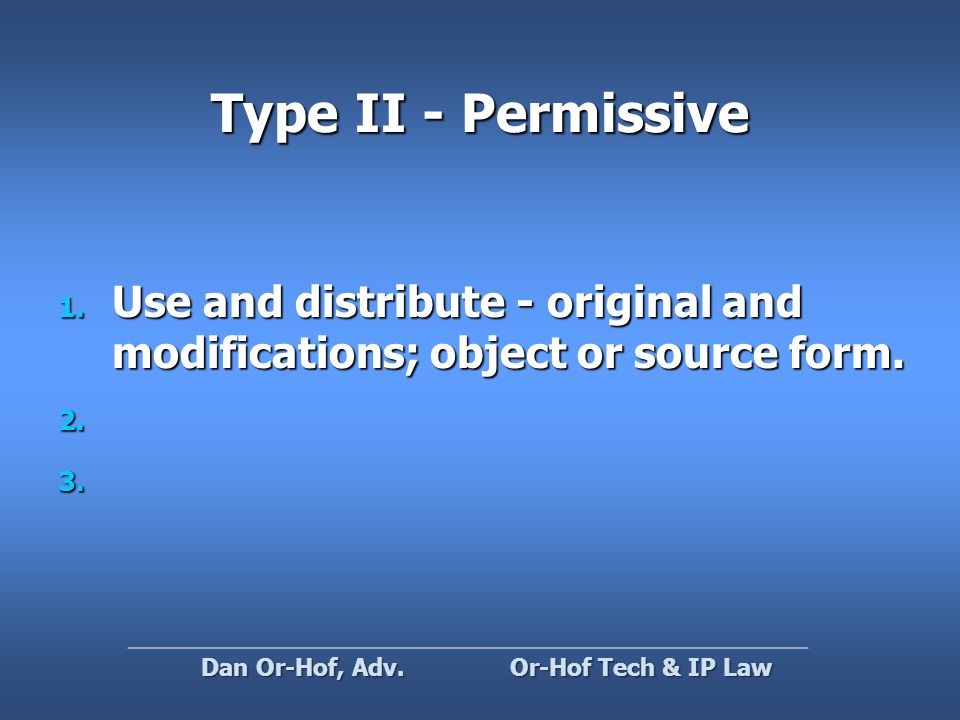 Type II - Permissive

1. Use and distribute - original and modifications; object or source form.

2.

3.

Dan Or-Hof, Adv.

Or-Hof Tech & IP Law